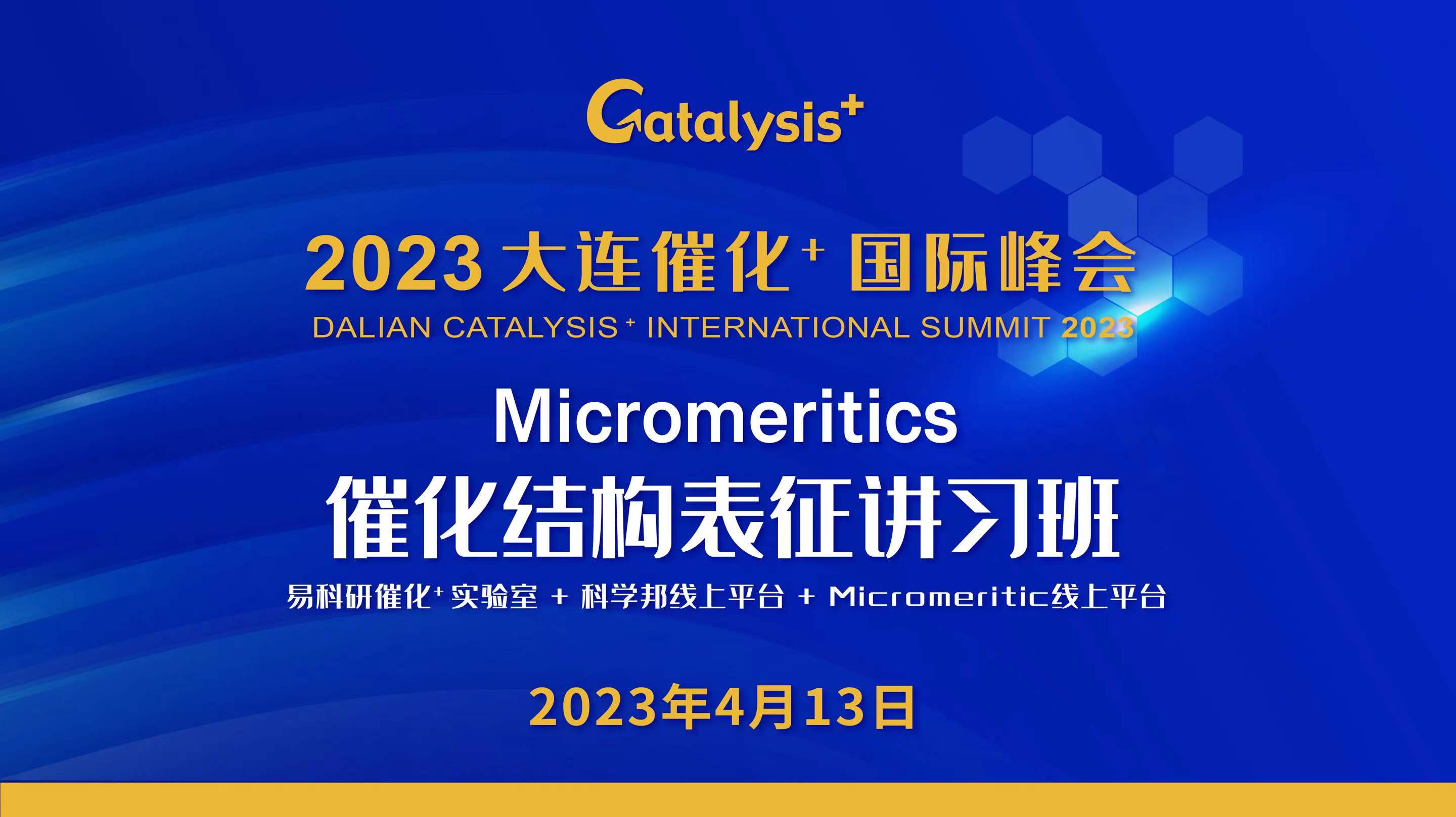 Catalysis$^+$

2023 大连催化$^+$ 国际峰会
DALIAN CATALYSIS$^+$ INTERNATIONAL SUMMIT 2023

Micromeritics
催化结构表征讲习班

易科研催化$^+$实验室 + 科学邦线上平台 + Micromeritic线上平台

2023年4月13日